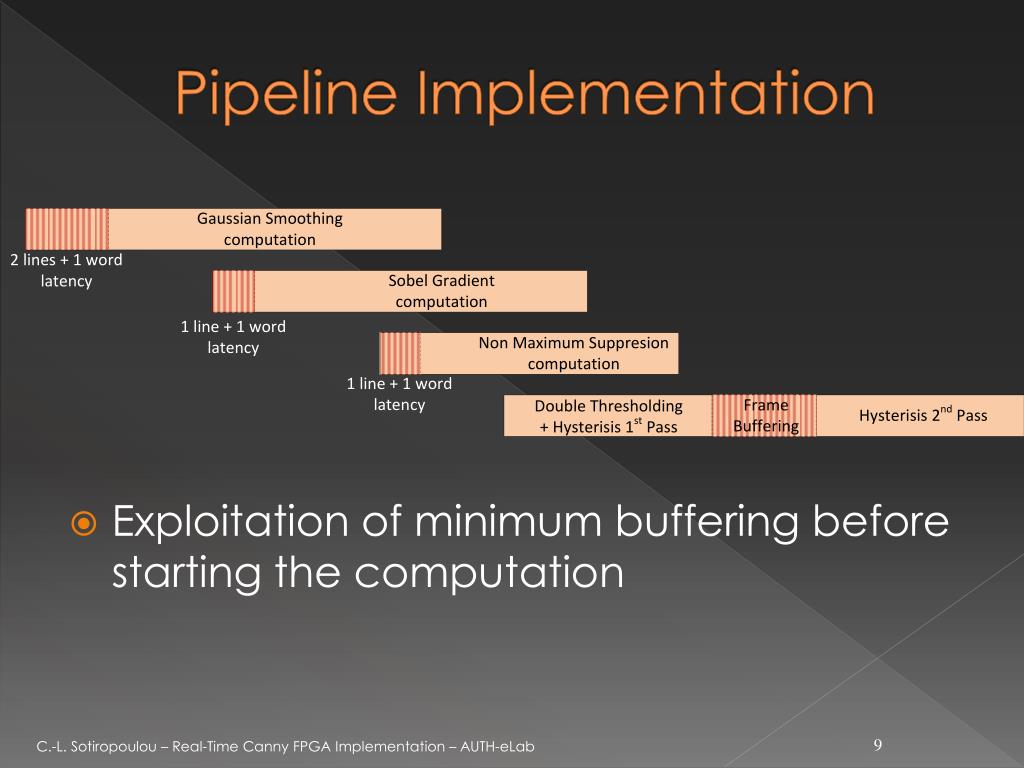 Pipeline Implementation

Gaussian Smoothing computation

2 lines + 1 word latency

Sobel Gradient computation

1 line + 1 word latency

Non Maximum Suppresion computation

1 line + 1 word latency

Double Thresholding + Hysterisis 1$^{st}$ Pass

Frame Buffering

Hysterisis 2$^{nd}$ Pass

Exploitation of minimum buffering before starting the computation

C.-L. Sotiropoulou – Real-Time Canny FPGA Implementation – AUTH-eLab

9